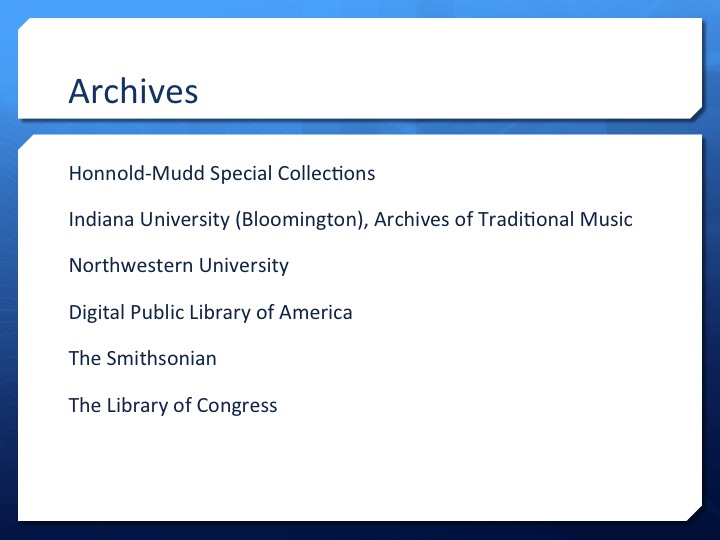 Archives

Honnold-Mudd Special Collections

Indiana University (Bloomington), Archives of Traditional Music

Northwestern University

Digital Public Library of America

The Smithsonian

The Library of Congress